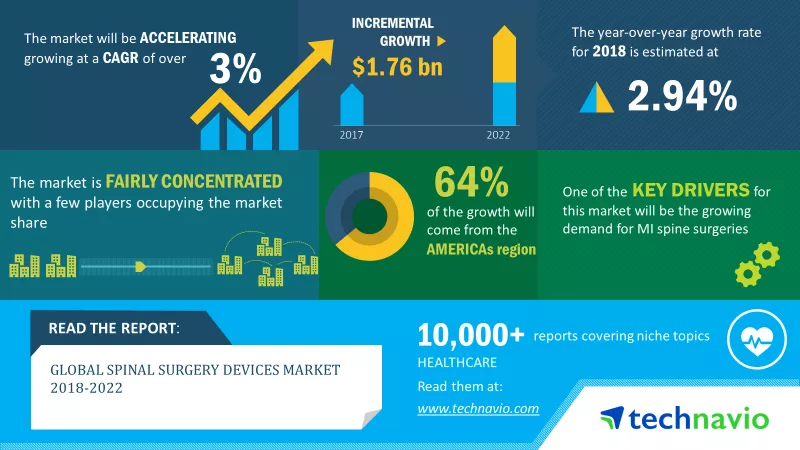 The market will be ACCELERATING growing at a CAGR of over

3%

INCREMENTAL GROWTH

$1.76 bn

2017

2022

The year-over-year growth rate for 2018 is estimated at

2.94%

The market is FAIRLY CONCENTRATED with a few players occupying the market share

64%

of the growth will come from the AMERICAs region

One of the KEY DRIVERS for this market will be the growing demand for MI spine surgeries

READ THE REPORT:

GLOBAL SPINAL SURGERY DEVICES MARKET 2018-2022

10,000+ reports covering niche topics

HEALTHCARE

Read them at:

www.technavio.com

technavio